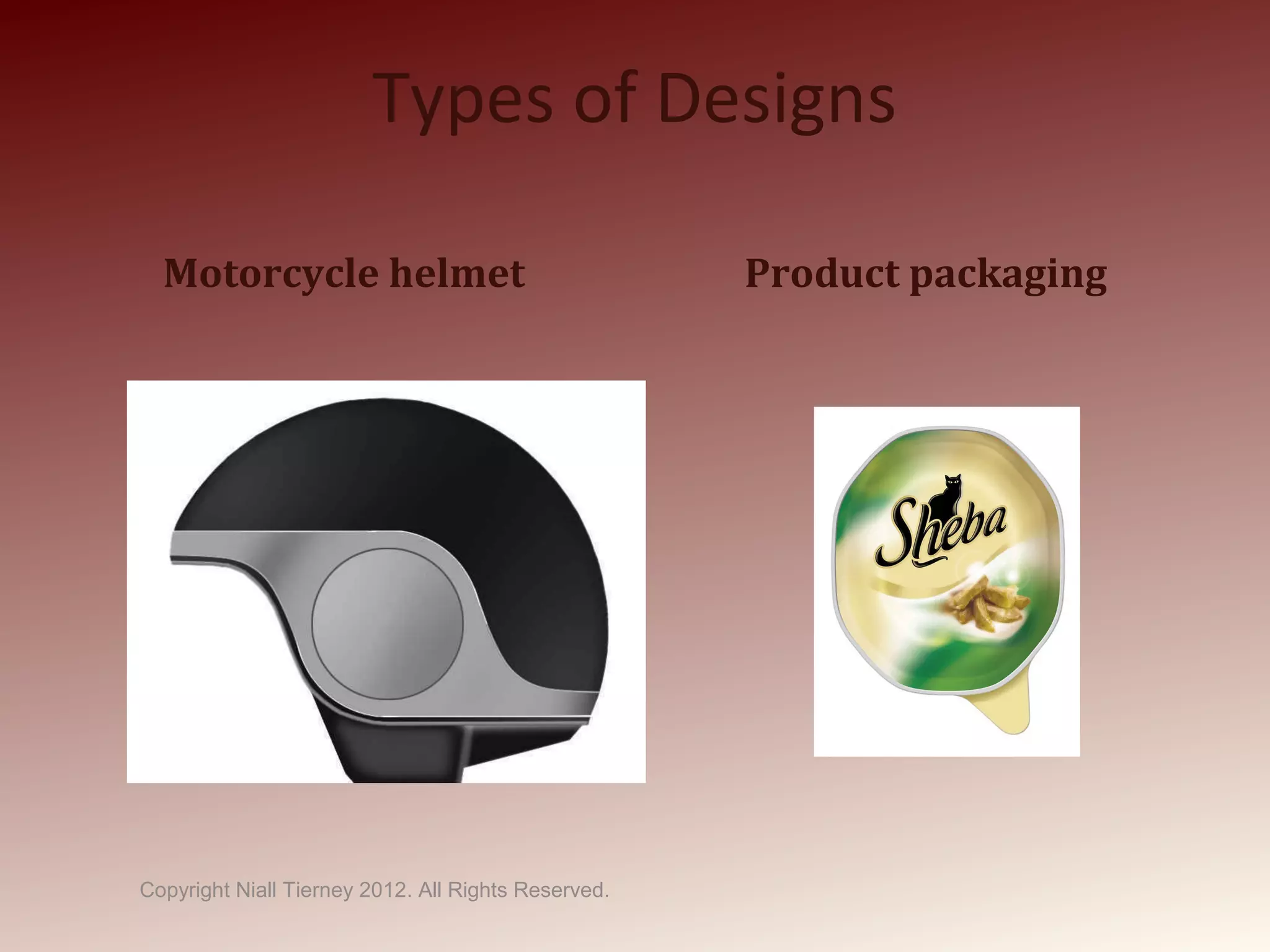 Types of Designs

Motorcycle helmet

Product packaging

Sheba

Copyright Niall Tierney 2012. All Rights Reserved.